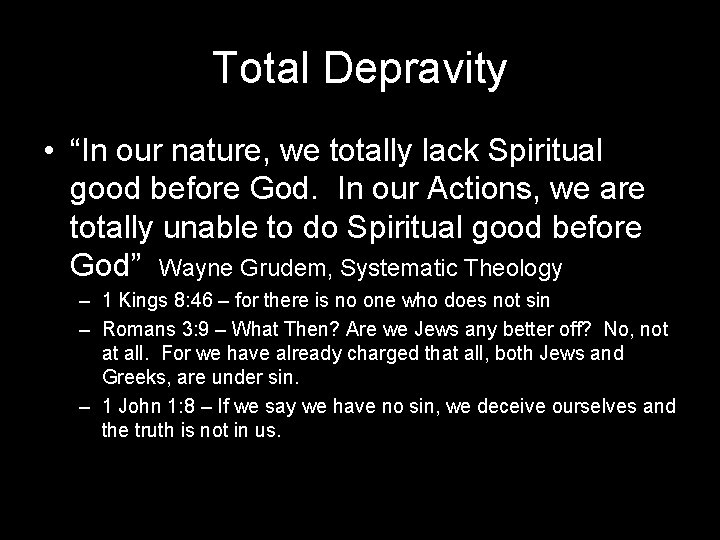 Total Depravity

• “In our nature, we totally lack Spiritual good before God. In our Actions, we are totally unable to do Spiritual good before God” Wayne Grudem, Systematic Theology

– 1 Kings 8:46 – for there is no one who does not sin

– Romans 3:9 – What Then? Are we Jews any better off? No, not at all. For we have already charged that all, both Jews and Greeks, are under sin.

– 1 John 1:8 – If we say we have no sin, we deceive ourselves and the truth is not in us.